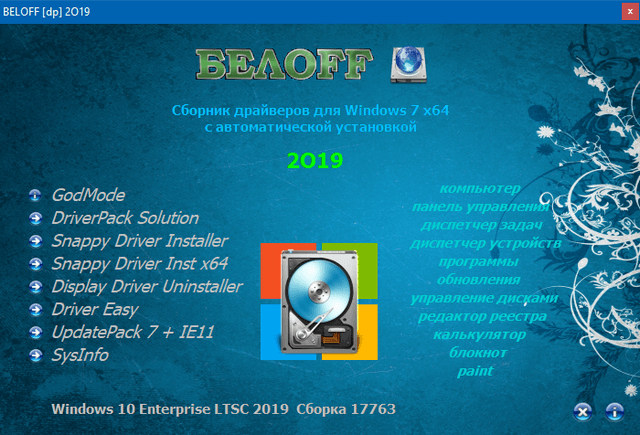 BELOFF [dp] 2O19

БЕЛOFF

Сборник драйверов для Windows 7 x64
с автоматической установкой

2O19

GodMode
DriverPack Solution
Snappy Driver Installer
Snappy Driver Inst x64
Display Driver Uninstaller
Driver Easy
UpdatePack 7 + IE11
SysInfo

компьютер
панель управления
диспетчер задач
диспетчер устройств
программы
обновления
управление дисками
редактор реестра
калькулятор
блокнот
paint

Windows 10 Enterprise LTSC 2019 Сборка 17763